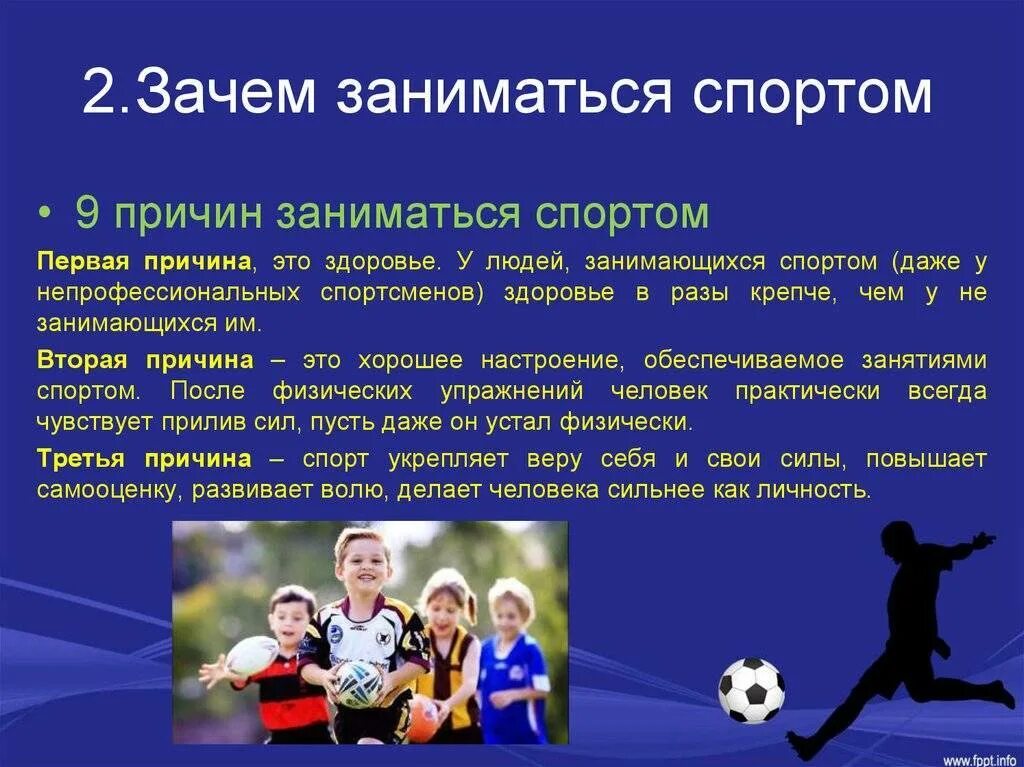 2.Зачем заниматься спортом

• 9 причин заниматься спортом

Первая причина, это здоровье. У людей, занимающихся спортом (даже у непрофессиональных спортсменов) здоровье в разы крепче, чем у не занимающихся им.

Вторая причина – это хорошее настроение, обеспечиваемое занятиями спортом. После физических упражнений человек практически всегда чувствует прилив сил, пусть даже он устал физически.

Третья причина – спорт укрепляет веру себя и свои силы, повышает самооценку, развивает волю, делает человека сильнее как личность.

www.fppt.info